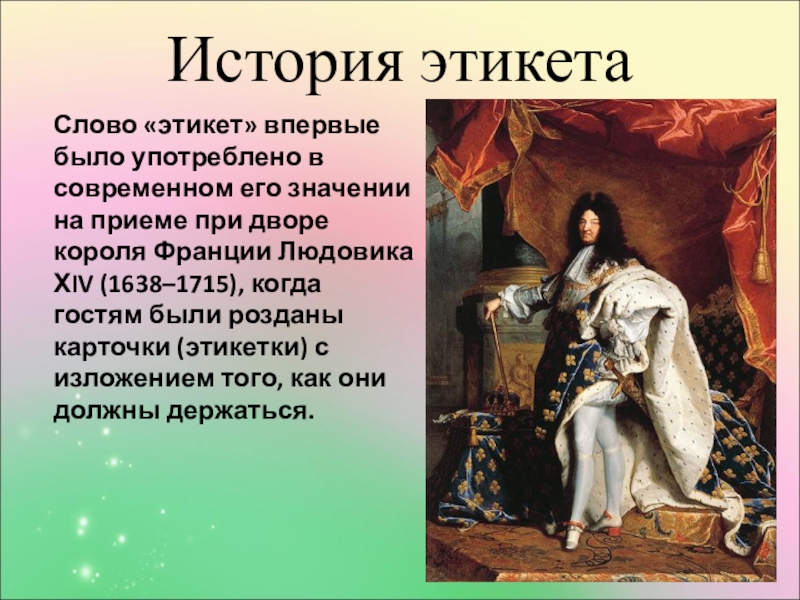 История этикета

Слово «этикет» впервые было употреблено в современном его значении на приеме при дворе короля Франции Людовика XIV (1638–1715), когда гостям были розданы карточки (этикетки) с изложением того, как они должны держаться.